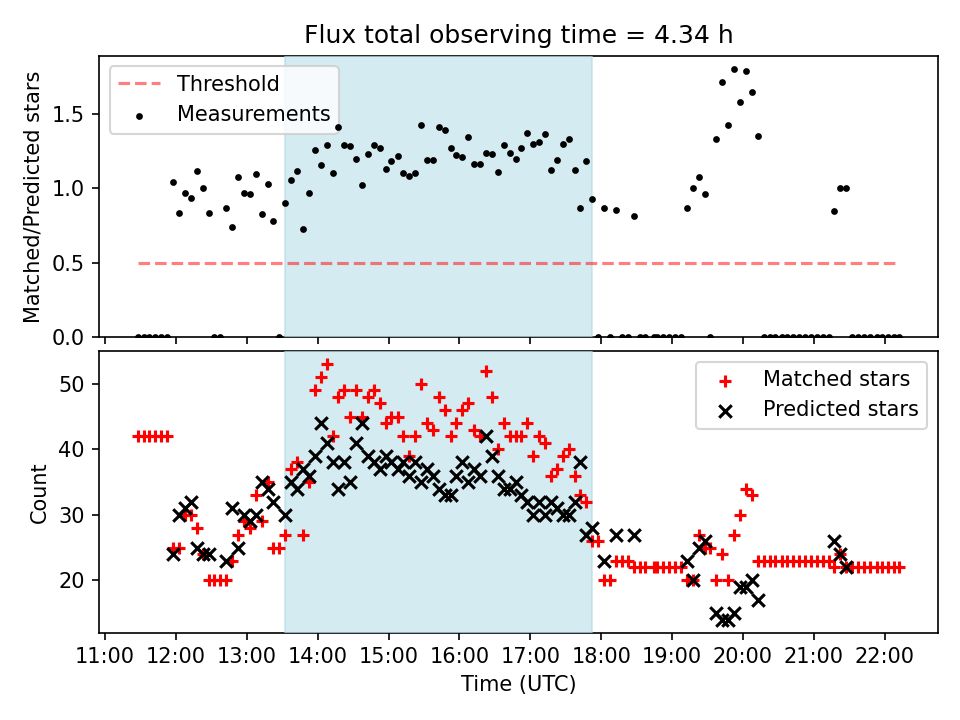 Flux total observing time = 4.34 h

Threshold
Measurements

Matched/Predicted stars

1.5
1.0
0.5
0.0

Matched stars
Predicted stars

Count

50
40
30
20

11:00 12:00 13:00 14:00 15:00 16:00 17:00 18:00 19:00 20:00 21:00 22:00

Time (UTC)